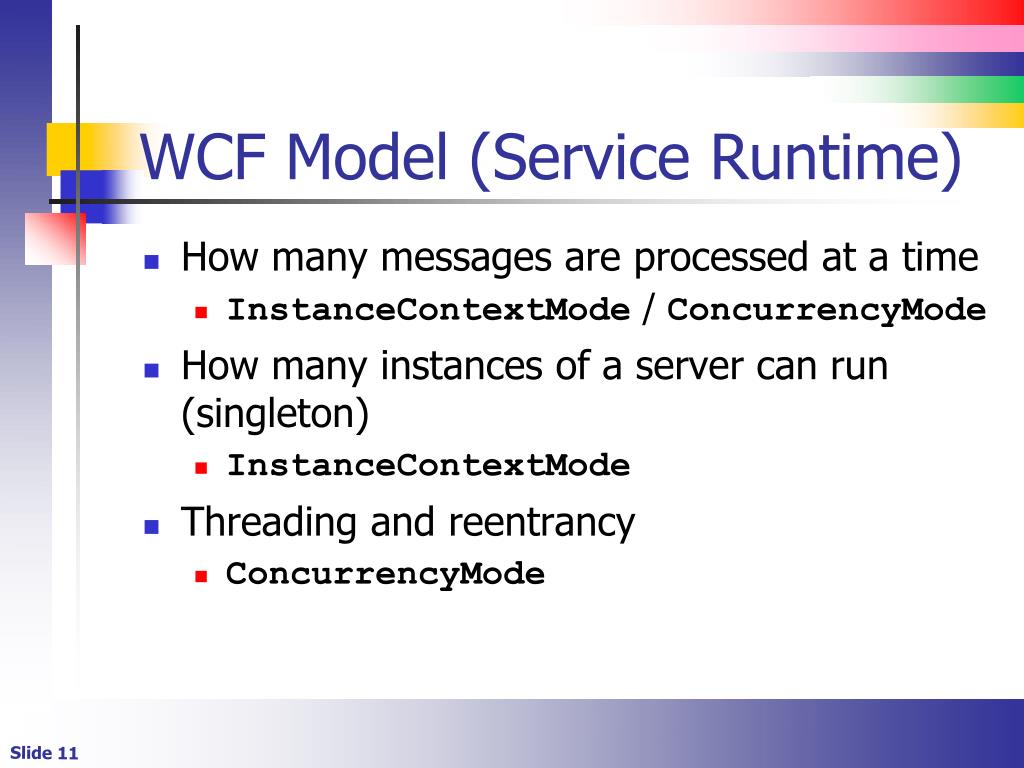 WCF Model (Service Runtime)

How many messages are processed at a time

InstanceContextMode / ConcurrencyMode

How many instances of a server can run (singleton)

InstanceContextMode

Threading and reentrancy

ConcurrencyMode

Slide 11